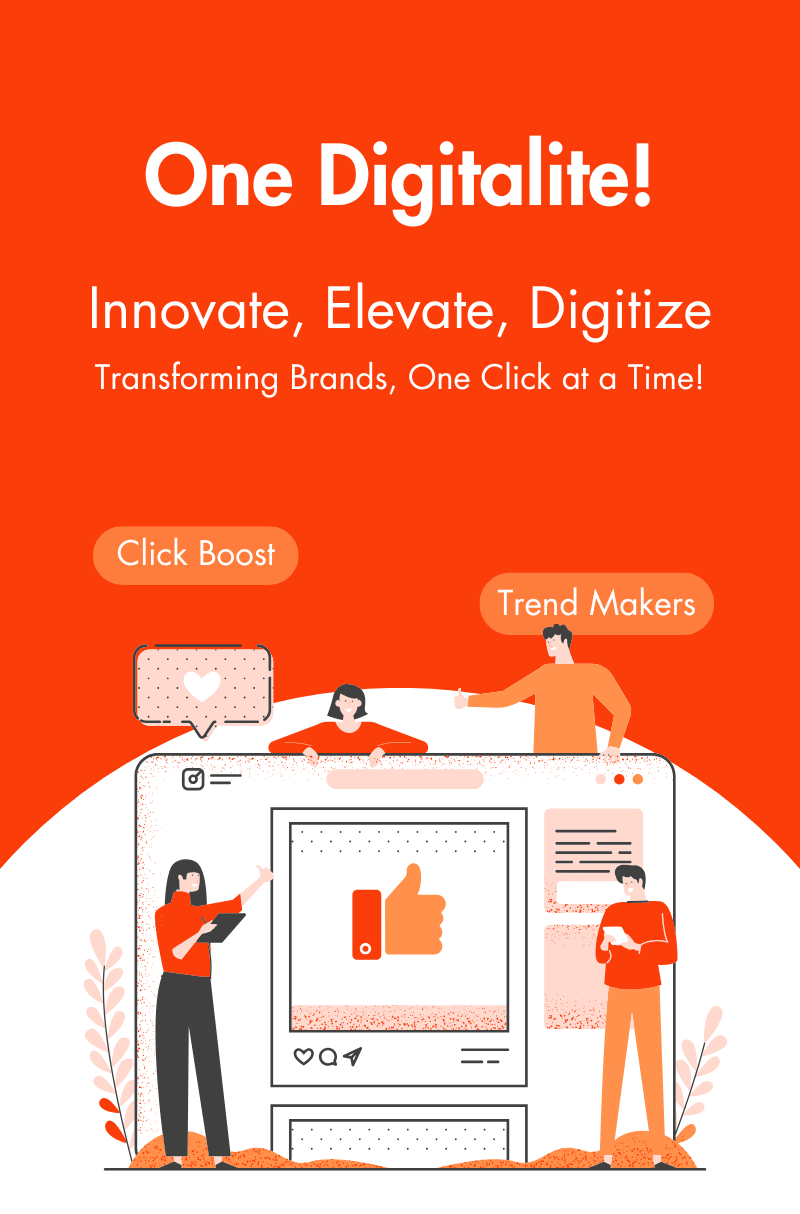 One Digitalite!

Innovate, Elevate, Digitize

Transforming Brands, One Click at a Time!

Click Boost

Trend Makers